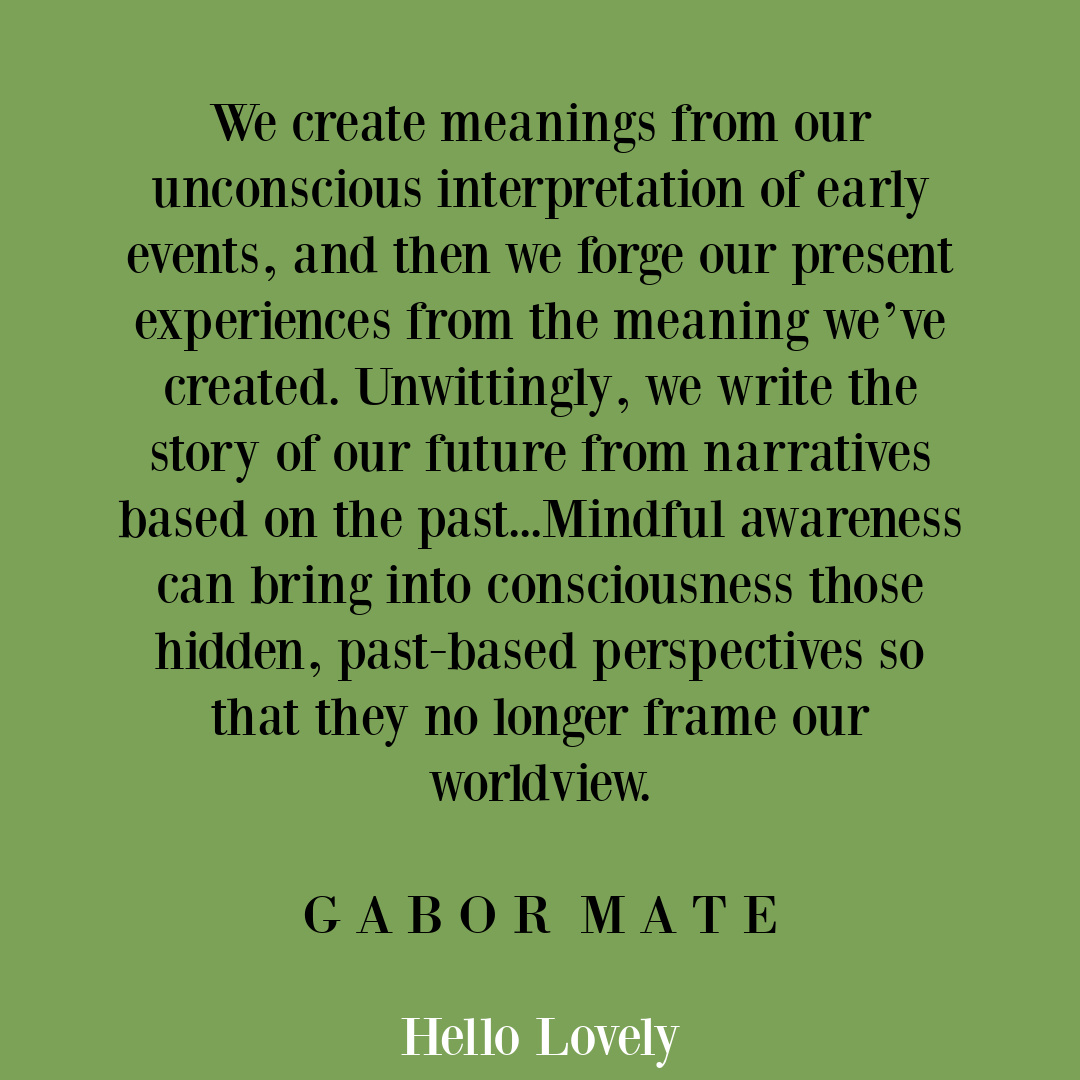 We create meanings from our unconscious interpretation of early events, and then we forge our present experiences from the meaning we've created. Unwittingly, we write the story of our future from narratives based on the past...Mindful awareness can bring into consciousness those hidden, past-based perspectives so that they no longer frame our worldview.

GABOR MATE

Hello Lovely